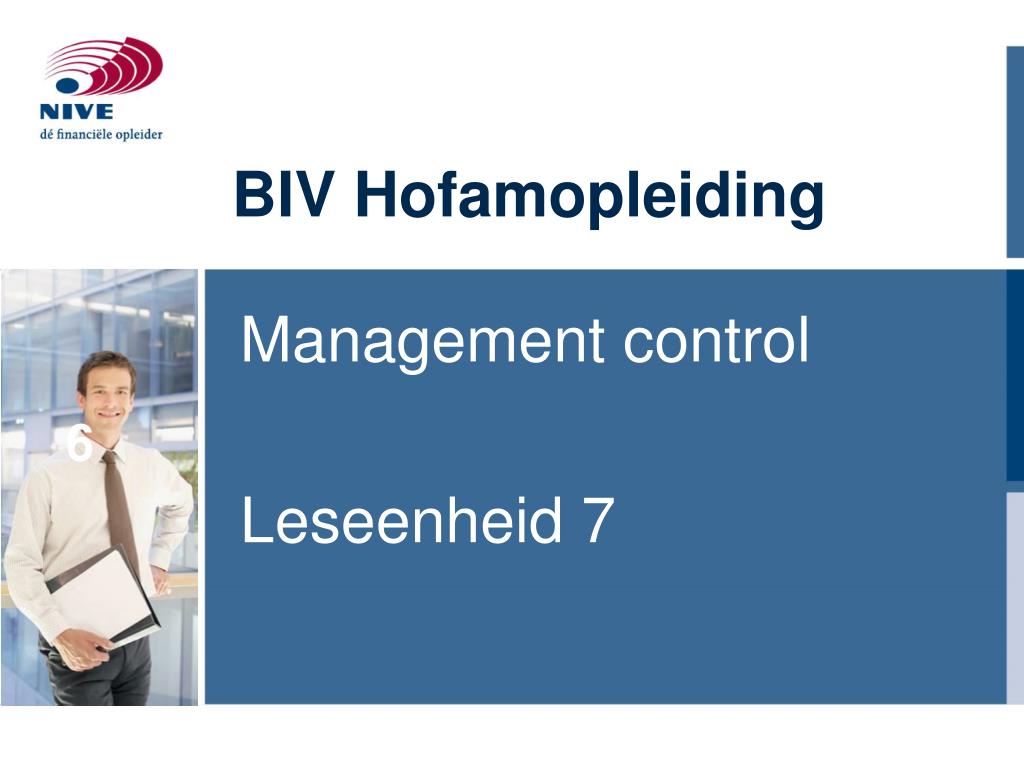 NIVE
dé financiële opleider

BIV Hofamopleiding

Management control

6

Leseenheid 7